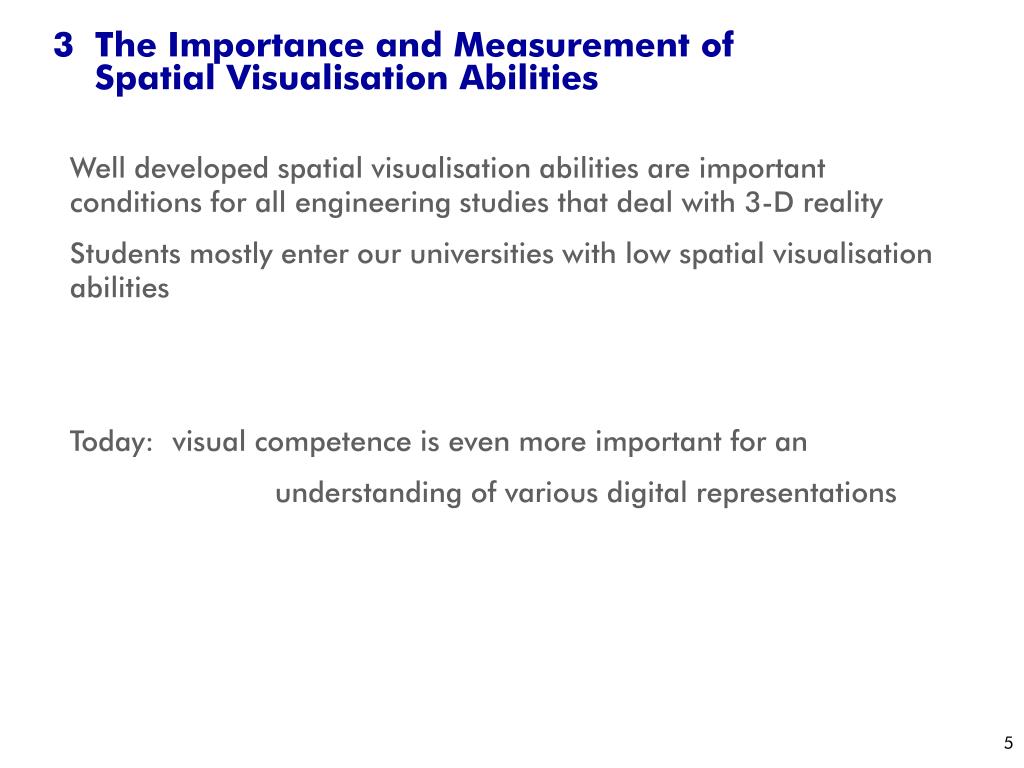 3 The Importance and Measurement of Spatial Visualisation Abilities

Well developed spatial visualisation abilities are important conditions for all engineering studies that deal with 3-D reality

Students mostly enter our universities with low spatial visualisation abilities

Today: visual competence is even more important for an understanding of various digital representations

5